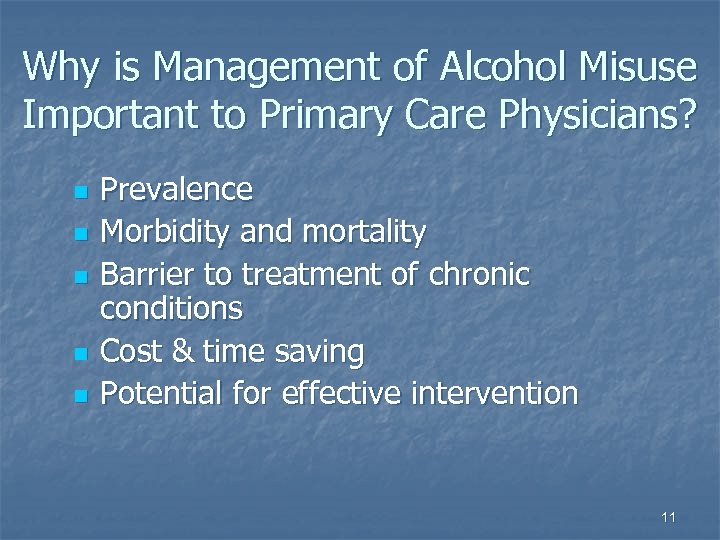 Why is Management of Alcohol Misuse Important to Primary Care Physicians?

- Prevalence
- Morbidity and mortality
- Barrier to treatment of chronic conditions
- Cost & time saving
- Potential for effective intervention

11